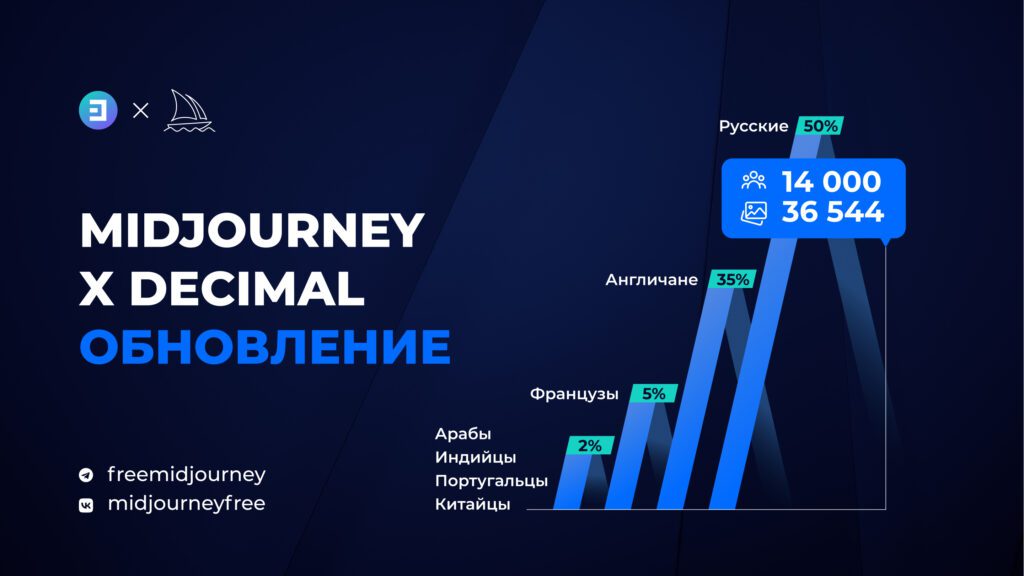 ×

MIDJOURNEY X DECIMAL ОБНОВЛЕНИЕ

freemidjourney
midjourneyfree

Русские 50%

14 000
36 544

Англичане 35%

Французы 5%

Арабы
Индийцы
Португальцы
Китайцы
2%